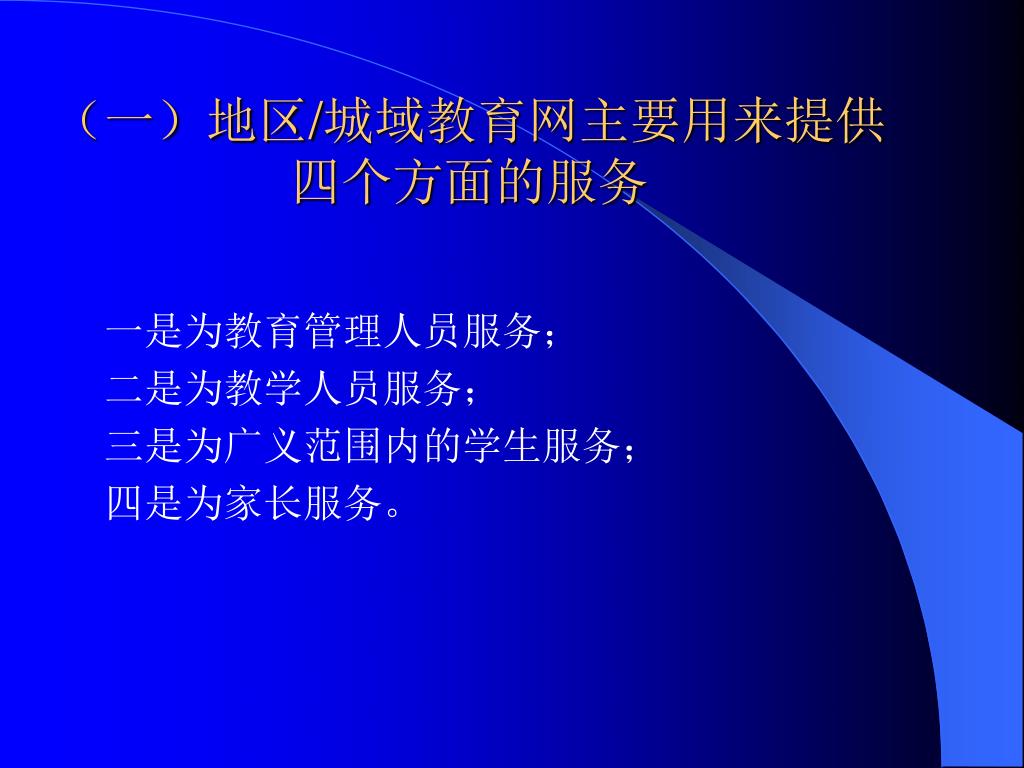 （一）地区/城域教育网主要用来提供四个方面的服务

一是为教育管理人员服务；
二是为教学人员服务；
三是为广义范围内的学生服务；
四是为家长服务。